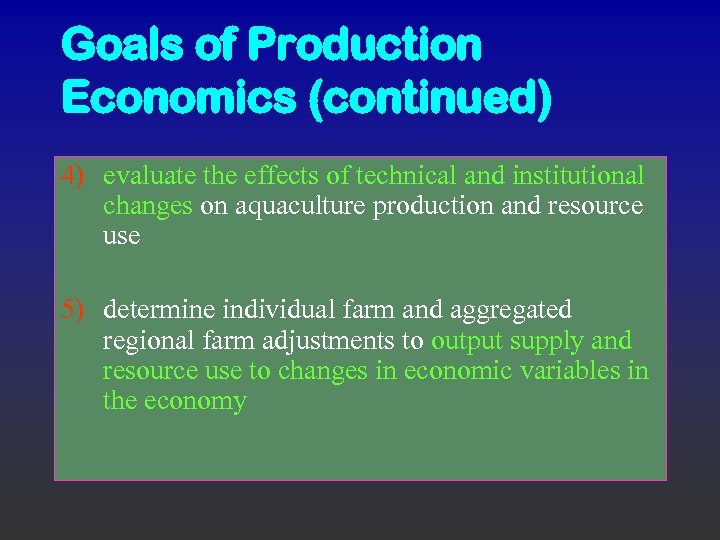 Goals of Production Economics (continued)

4) evaluate the effects of technical and institutional changes on aquaculture production and resource use

5) determine individual farm and aggregated regional farm adjustments to output supply and resource use to changes in economic variables in the economy